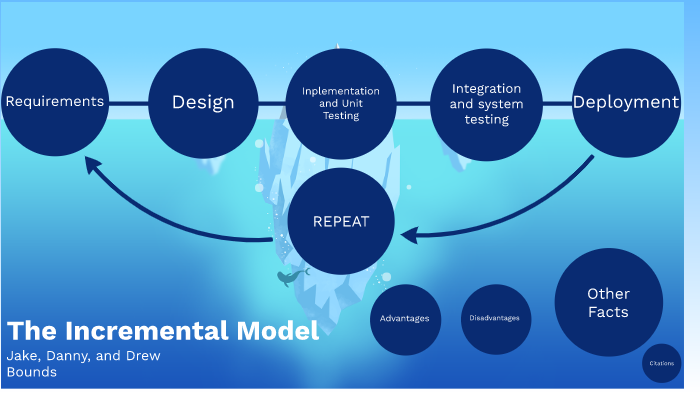 Requirements

Design

Inplementation and Unit Testing

Integration and system testing

Deployment

REPEAT

Advantages

Disadvantages

Other Facts

Citations

The Incremental Model
Jake, Danny, and Drew Bounds